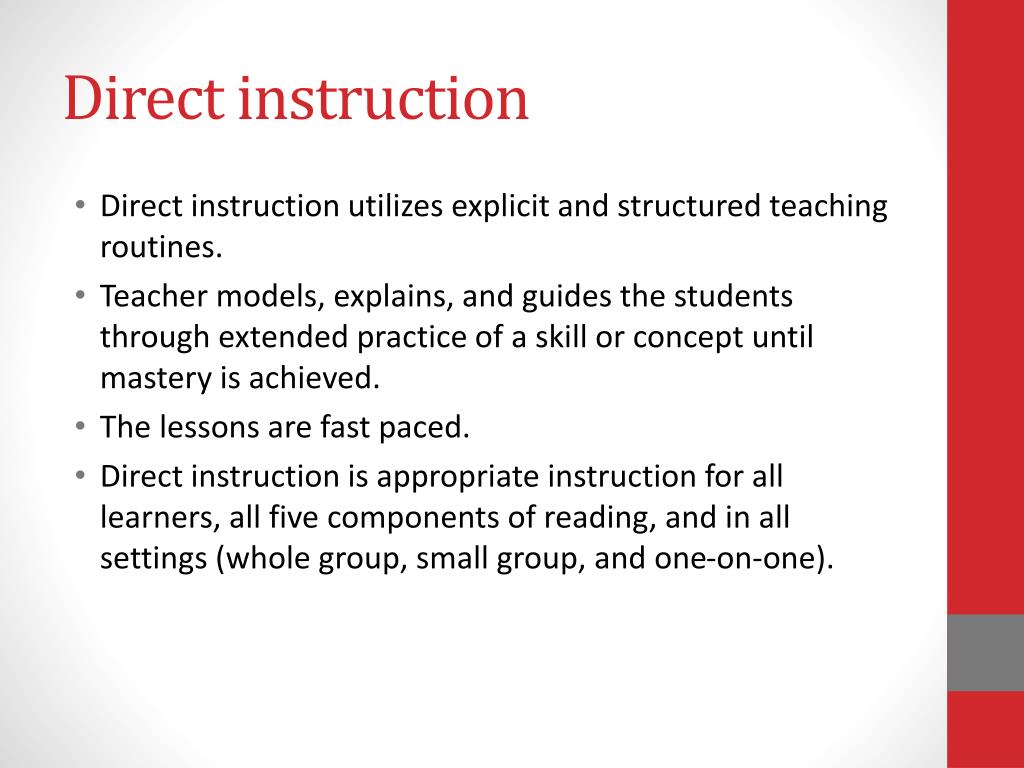 Direct instruction

• Direct instruction utilizes explicit and structured teaching routines.
• Teacher models, explains, and guides the students through extended practice of a skill or concept until mastery is achieved.
• The lessons are fast paced.
• Direct instruction is appropriate instruction for all learners, all five components of reading, and in all settings (whole group, small group, and one-on-one).